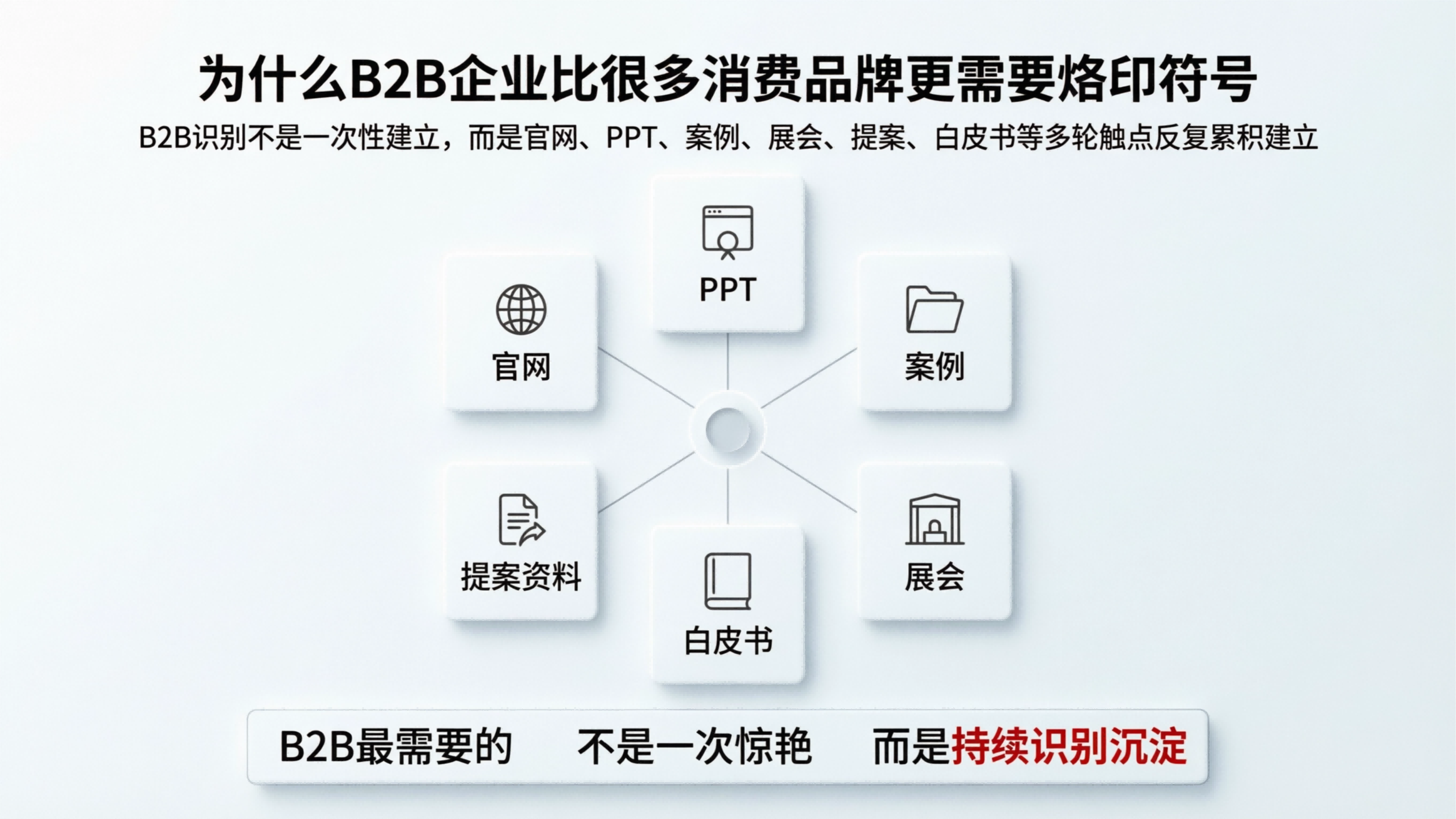 为什么B2B企业比很多消费品牌更需要烙印符号

B2B识别不是一次性建立，而是官网、PPT、案例、展会、提案、白皮书等多轮触点反复累积建立

PPT

官网

案例

提案资料

展会

白皮书

B2B最需要的　不是一次惊艳　而是持续识别沉淀